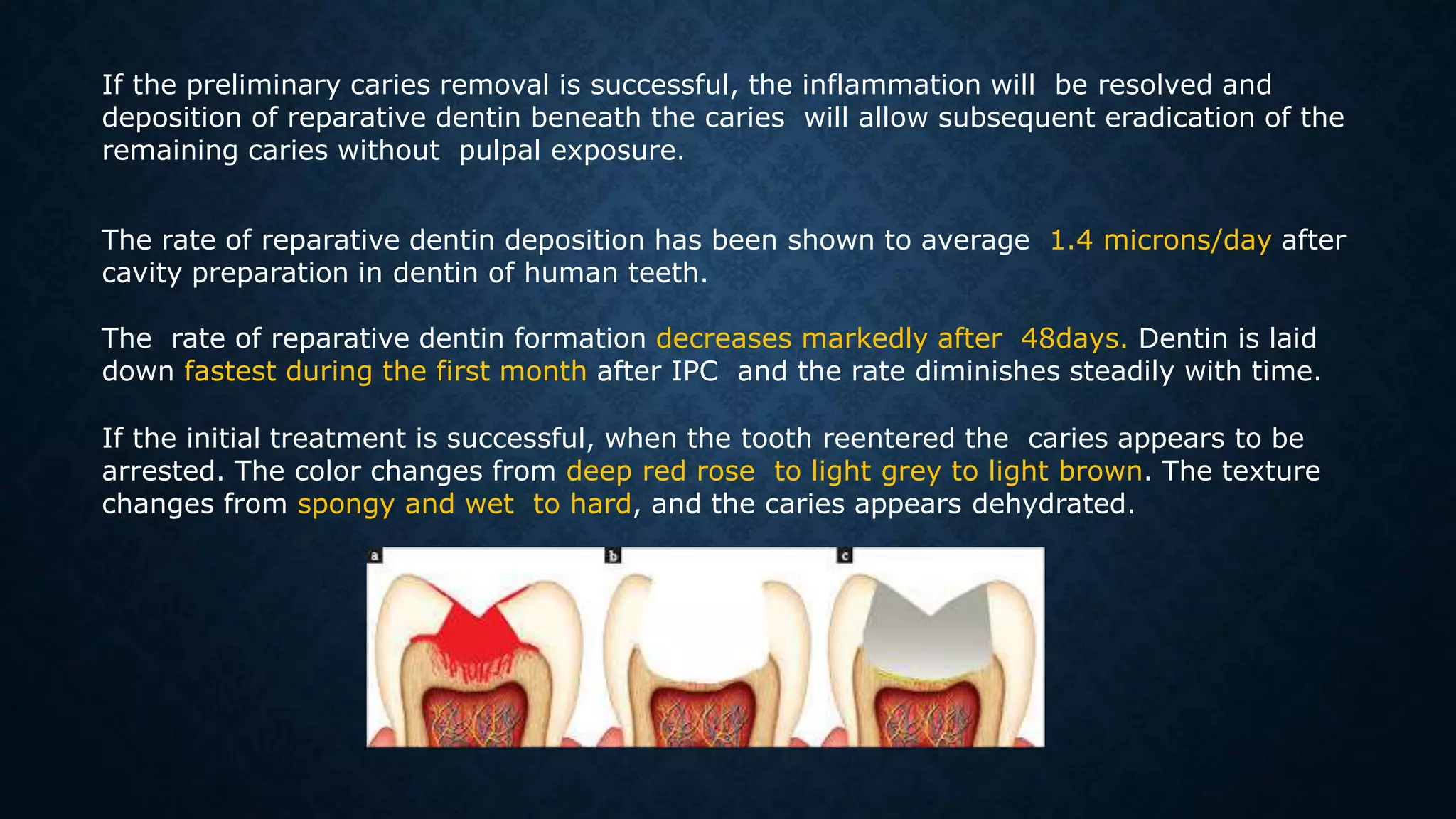 If the preliminary caries removal is successful, the inflammation will be resolved and deposition of reparative dentin beneath the caries will allow subsequent eradication of the remaining caries without pulpal exposure.

The rate of reparative dentin deposition has been shown to average 1.4 microns/day after cavity preparation in dentin of human teeth.

The rate of reparative dentin formation decreases markedly after 48days. Dentin is laid down fastest during the first month after IPC and the rate diminishes steadily with time.

If the initial treatment is successful, when the tooth reentered the caries appears to be arrested. The color changes from deep red rose to light grey to light brown. The texture changes from spongy and wet to hard, and the caries appears dehydrated.

a

b

c